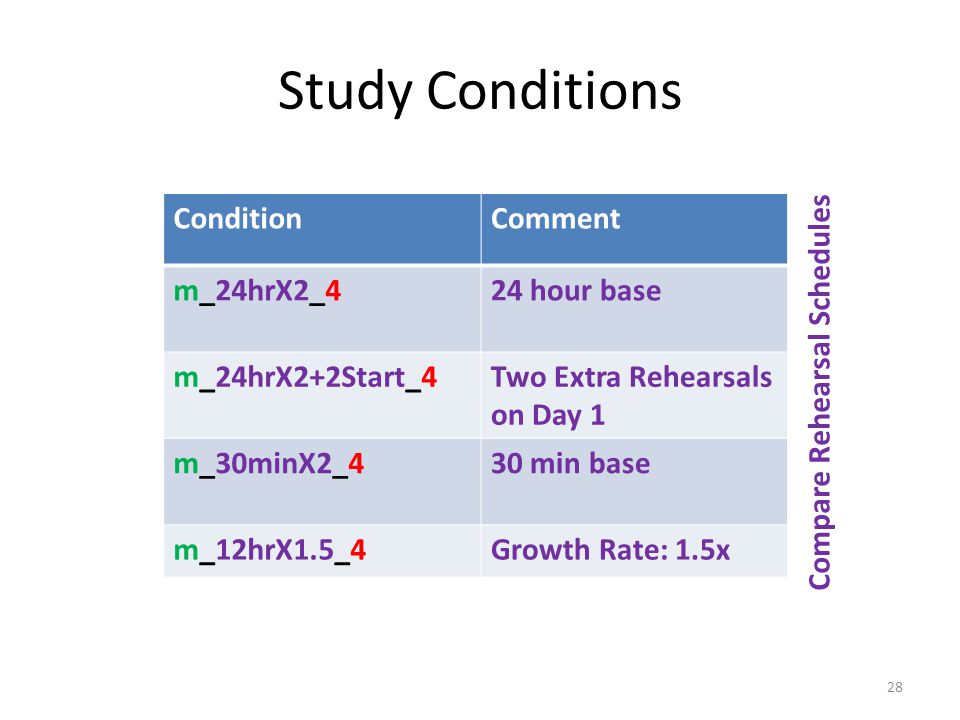 Study Conditions

| Condition | Comment |
|---|---|
| m_24hrX2_4 | 24 hour base |
| m_24hrX2+2Start_4 | Two Extra Rehearsals on Day 1 |
| m_30minX2_4 | 30 min base |
| m_12hrX1.5_4 | Growth Rate: 1.5x |

Compare Rehearsal Schedules

28